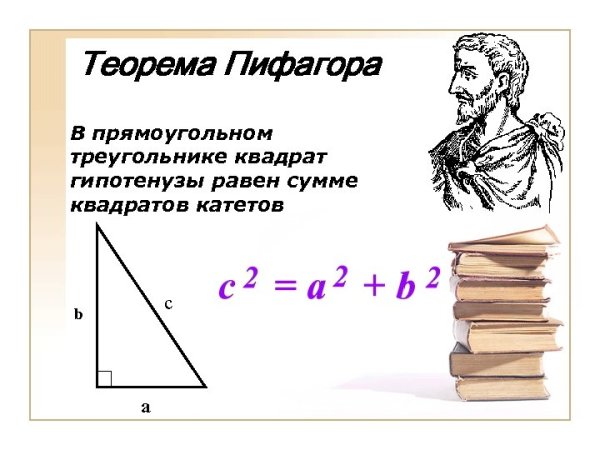 Теорема Пифагора

В прямоугольном треугольнике квадрат гипотенузы равен сумме квадратов катетов

b

c

a

$c^2 = a^2 + b^2$